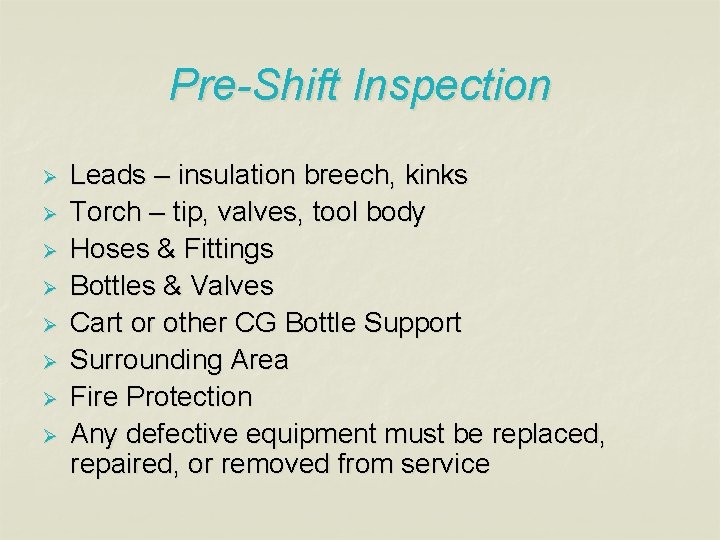 Pre-Shift Inspection

➢ Leads – insulation breech, kinks
➢ Torch – tip, valves, tool body
➢ Hoses & Fittings
➢ Bottles & Valves
➢ Cart or other CG Bottle Support
➢ Surrounding Area
➢ Fire Protection
➢ Any defective equipment must be replaced, repaired, or removed from service